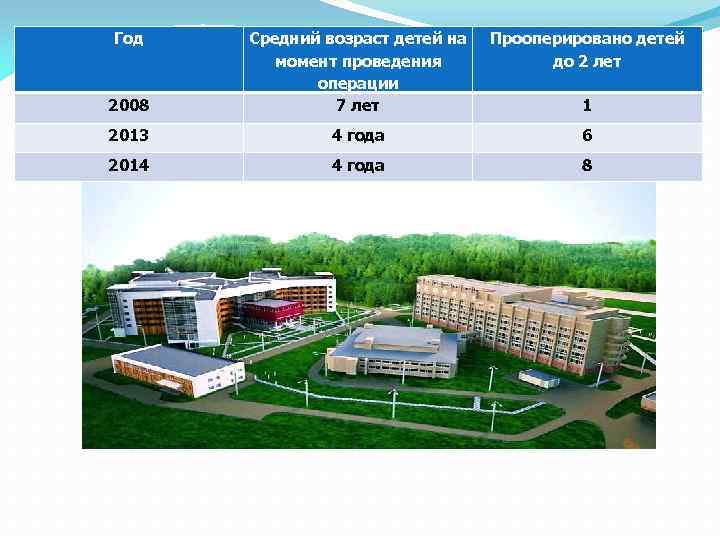 | Год | Средний возраст детей на момент проведения операции | Прооперировано детей до 2 лет |
|---|---|---|
| 2008 | 7 лет | 1 |
| 2013 | 4 года | 6 |
| 2014 | 4 года | 8 |